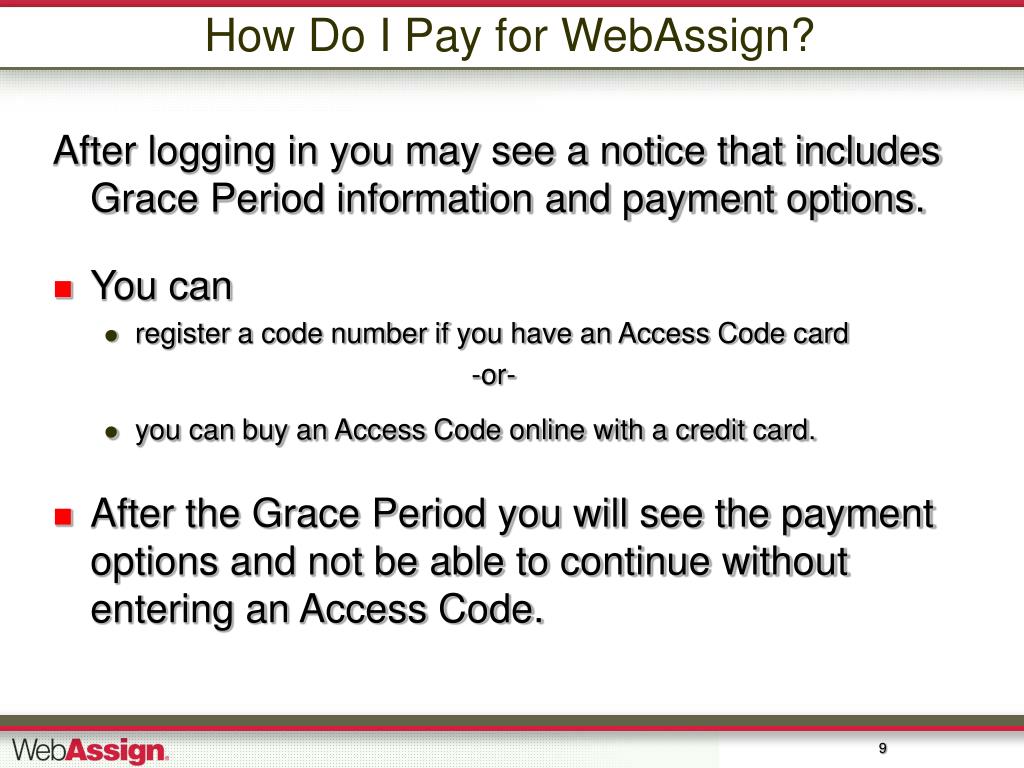 How Do I Pay for WebAssign?

After logging in you may see a notice that includes Grace Period information and payment options.

- You can
  - register a code number if you have an Access Code card

-or-

  - you can buy an Access Code online with a credit card.

- After the Grace Period you will see the payment options and not be able to continue without entering an Access Code.

WebAssign.

9